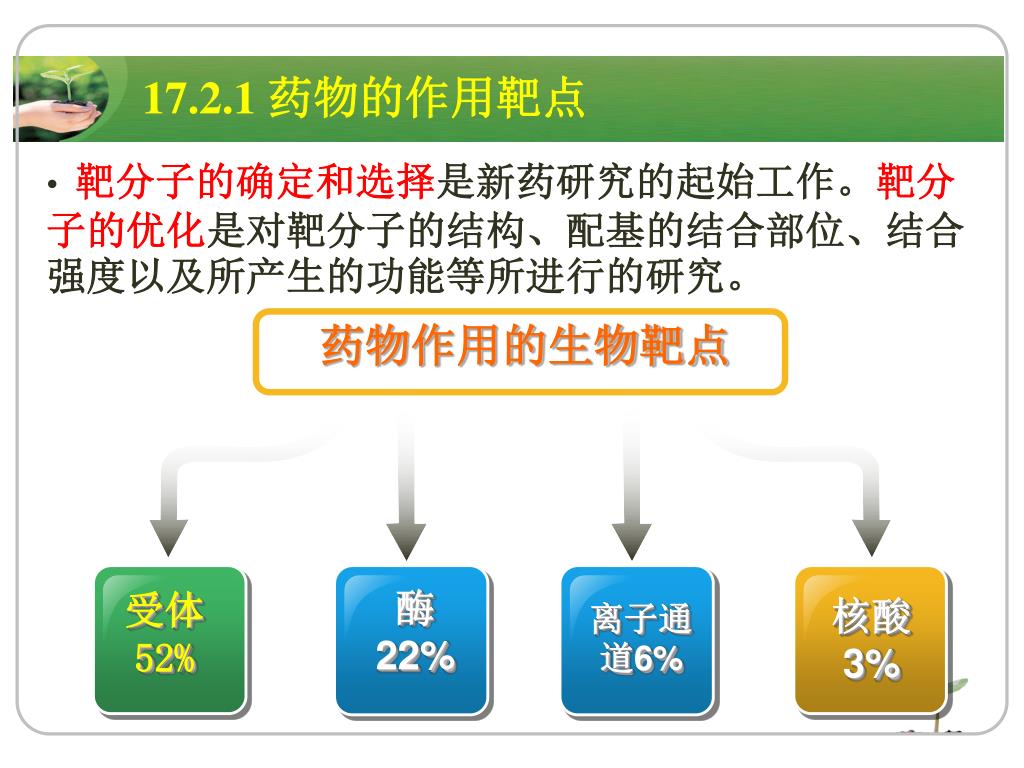 17.2.1 药物的作用靶点

• 靶分子的确定和选择是新药研究的起始工作。靶分子的优化是对靶分子的结构、配基的结合部位、结合强度以及所产生的功能等所进行的研究。

药物作用的生物靶点

受体 52%

酶 22%

离子通道6%

核酸 3%